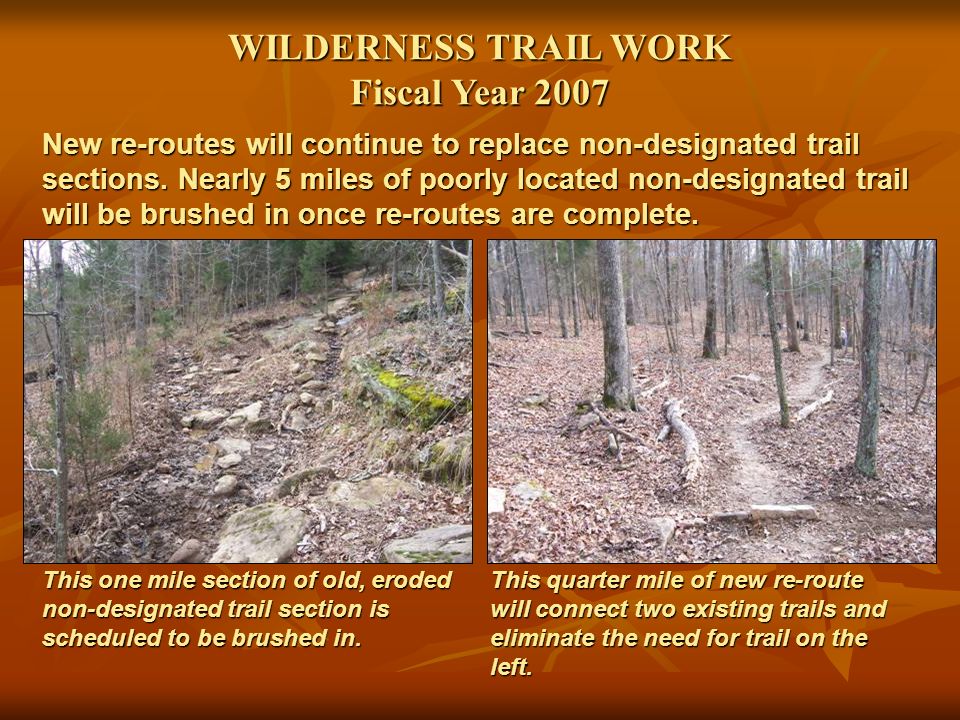 WILDERNESS TRAIL WORK
Fiscal Year 2007

New re-routes will continue to replace non-designated trail sections. Nearly 5 miles of poorly located non-designated trail will be brushed in once re-routes are complete.

This one mile section of old, eroded non-designated trail section is scheduled to be brushed in.

This quarter mile of new re-route will connect two existing trails and eliminate the need for trail on the left.